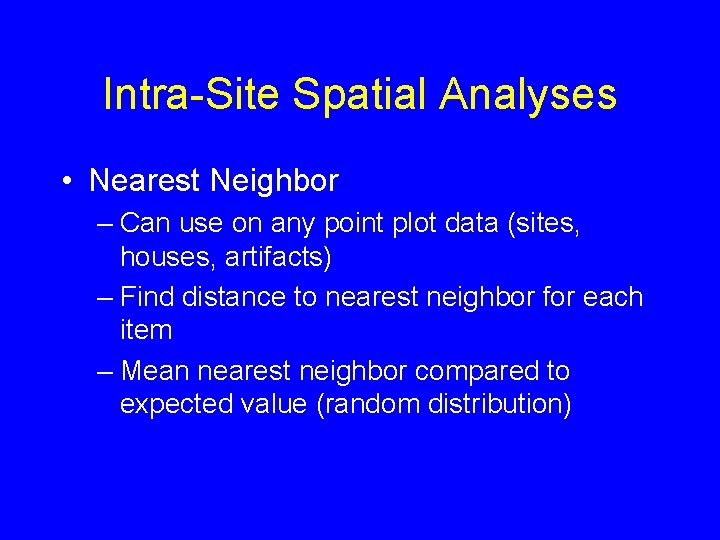 Intra-Site Spatial Analyses

• Nearest Neighbor
– Can use on any point plot data (sites, houses, artifacts)
– Find distance to nearest neighbor for each item
– Mean nearest neighbor compared to expected value (random distribution)